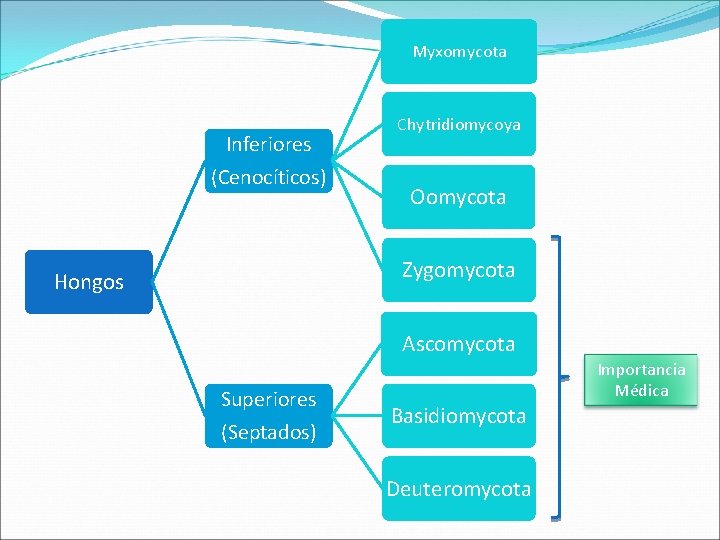 Hongos

Inferiores
(Cenocíticos)

Superiores
(Septados)

Myxomycota

Chytridiomycoya

Oomycota

Zygomycota

Ascomycota

Basidiomycota

Deuteromycota

Importancia
Médica